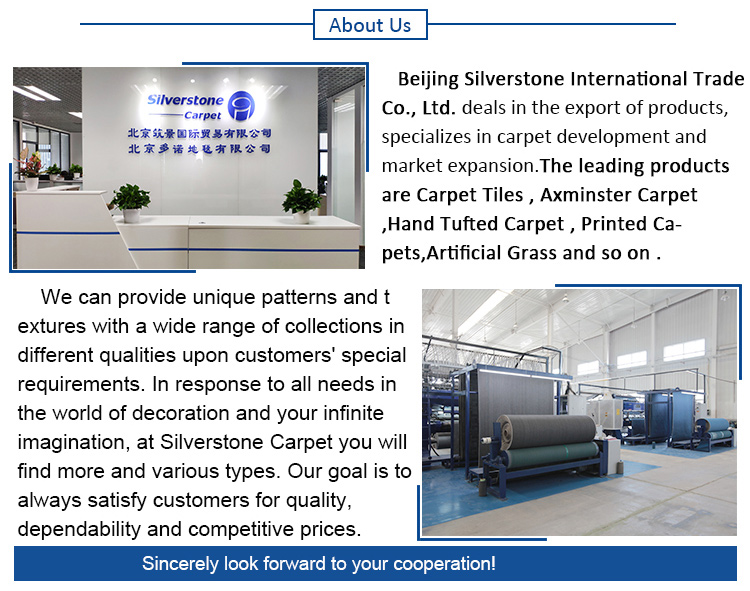 About Us

Silverstone Carpet
北京筑景国际贸易有限公司
北京多诺地毯有限公司

Beijing Silverstone International Trade Co., Ltd. deals in the export of products, specializes in carpet development and market expansion.The leading products are Carpet Tiles , Axminster Carpet ,Hand Tufted Carpet , Printed Capets,Artificial Grass and so on .

We can provide unique patterns and t extures with a wide range of collections in different qualities upon customers' special requirements. In response to all needs in the world of decoration and your infinite imagination, at Silverstone Carpet you will find more and various types. Our goal is to always satisfy customers for quality, dependability and competitive prices.

Sincerely look forward to your cooperation!